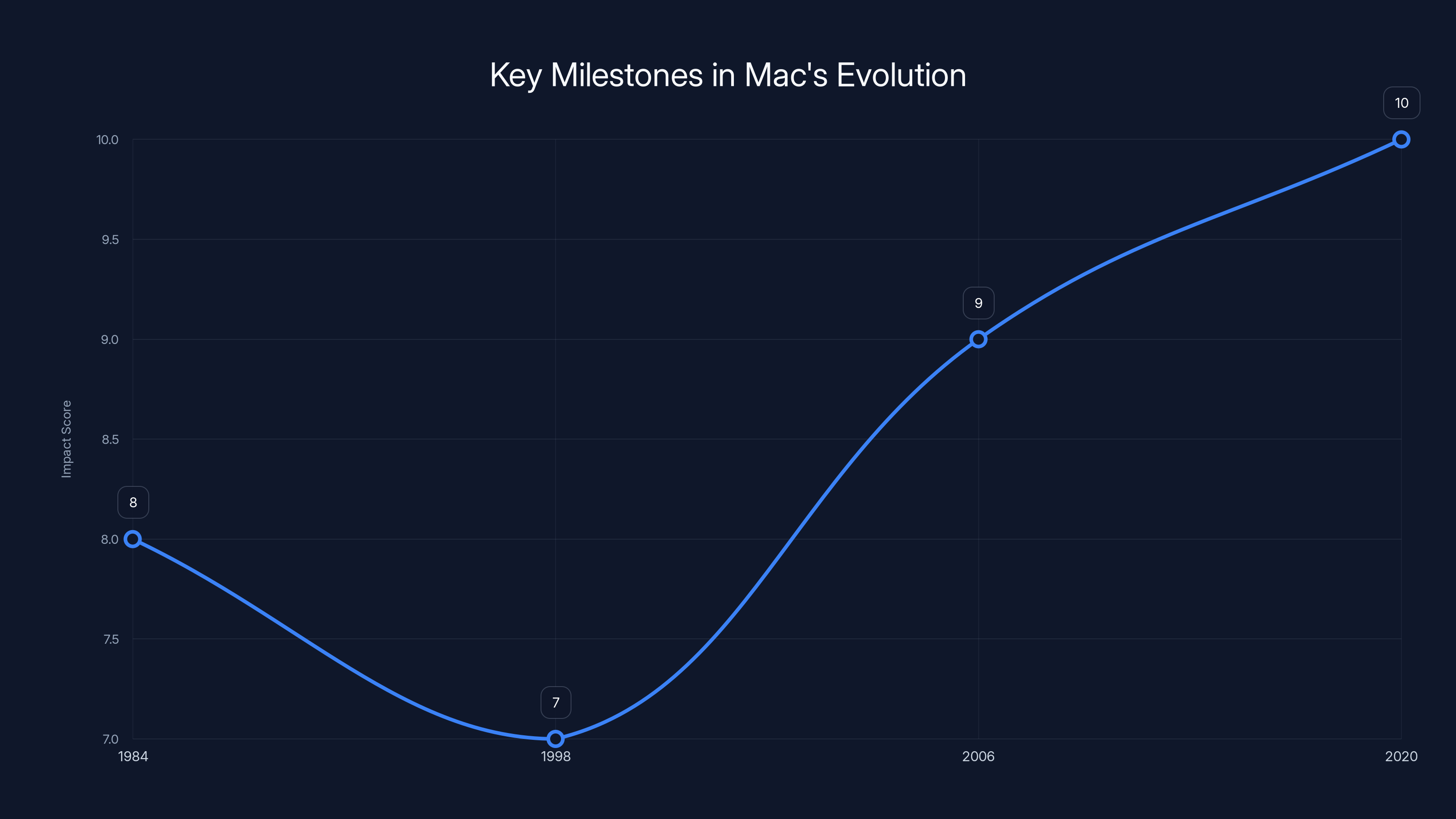 Key Milestones in Mac's Evolution

Impact Score

10.0
9.5
9.0
8.5
8.0
7.5
7.0

8
7
9
10

1984
1998
2006
2020